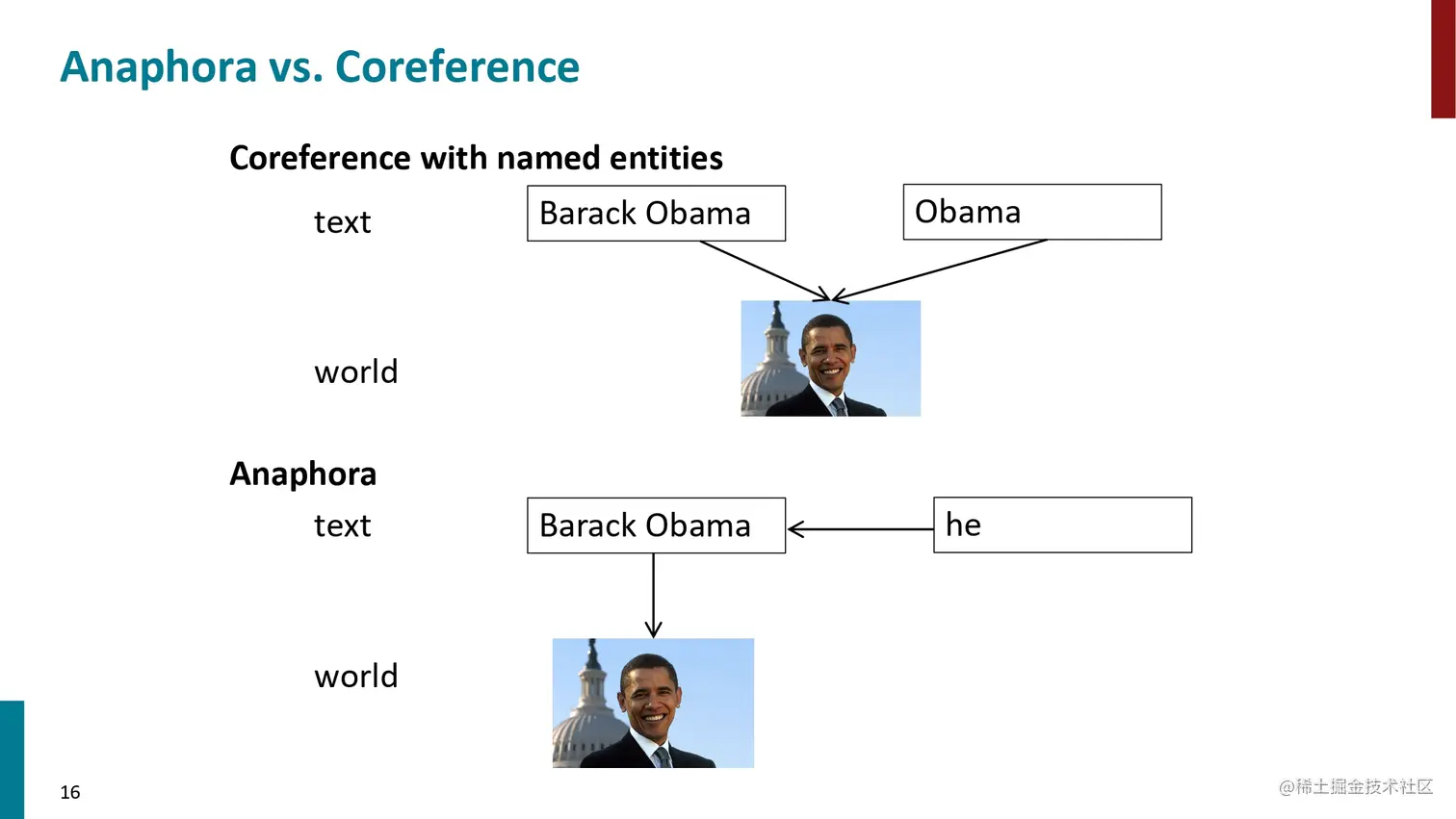 Anaphora vs. Coreference

Coreference with named entities

text

Barack Obama

Obama

world

Anaphora

text

Barack Obama

he

world

16

@稀土掘金技术社区